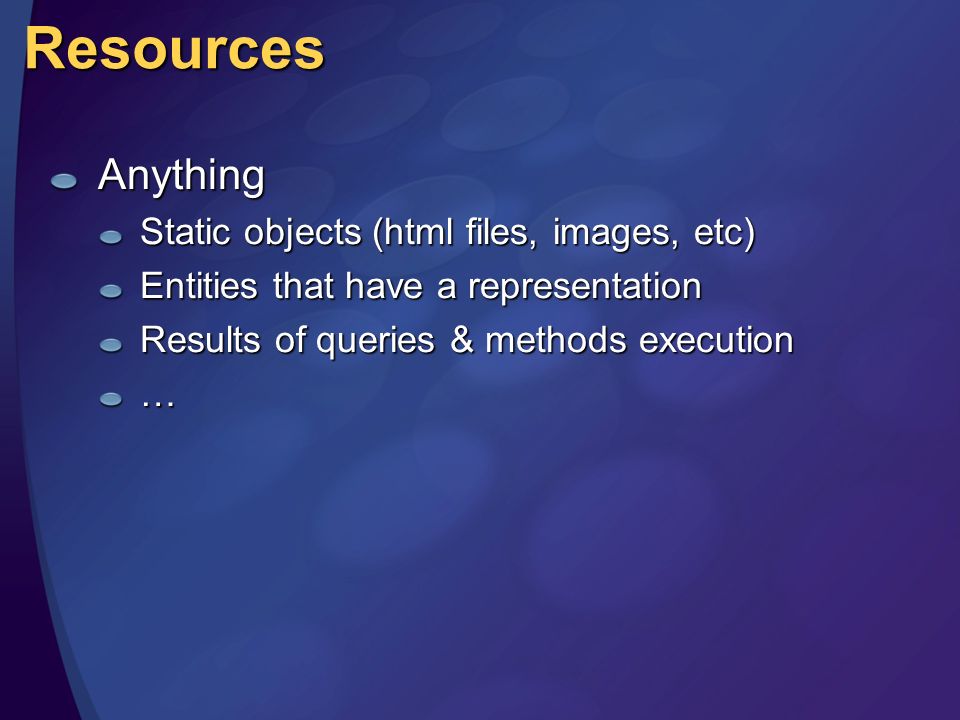 Resources

Anything

Static objects (html files, images, etc)

Entities that have a representation

Results of queries & methods execution

…